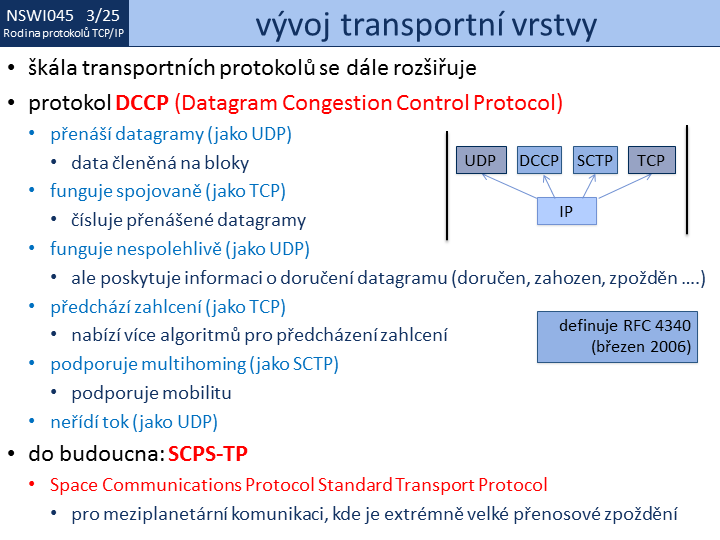 NSWI045 3/25
Rodina protokolů TCP/IP

vývoj transportní vrstvy

• škála transportních protokolů se dále rozšiřuje
• protokol DCCP (Datagram Congestion Control Protocol)
  • přenáší datagramy (jako UDP)
    • data členěná na bloky
  • funguje spojovaně (jako TCP)
    • čísluje přenášené datagramy
  • funguje nespolehlivě (jako UDP)
    • ale poskytuje informaci o doručení datagramu (doručen, zahozen, zpožděn ….)
  • předchází zahlcení (jako TCP)
    • nabízí více algoritmů pro předcházení zahlcení
  • podporuje multihoming (jako SCTP)
    • podporuje mobilitu
  • neřídí tok (jako UDP)
• do budoucna: SCPS-TP
  • Space Communications Protocol Standard Transport Protocol
    • pro meziplanetární komunikaci, kde je extrémně velké přenosové zpoždění

UDP DCCP SCTP TCP
IP

definuje RFC 4340 (březen 2006)